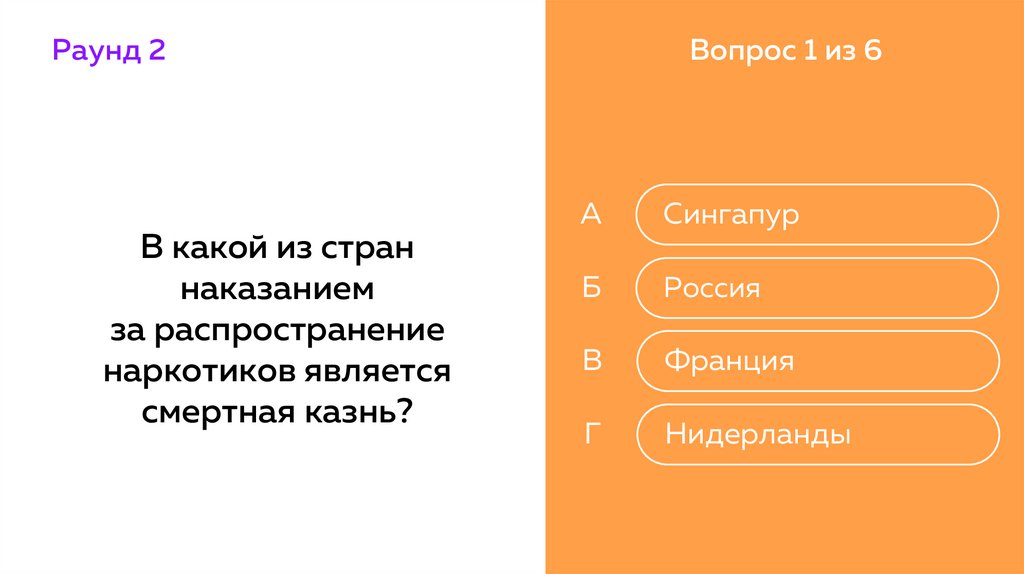 Раунд 2

В какой из стран наказанием за распространение наркотиков является смертная казнь?

Вопрос 1 из 6

А Сингапур

Б Россия

В Франция

Г Нидерланды